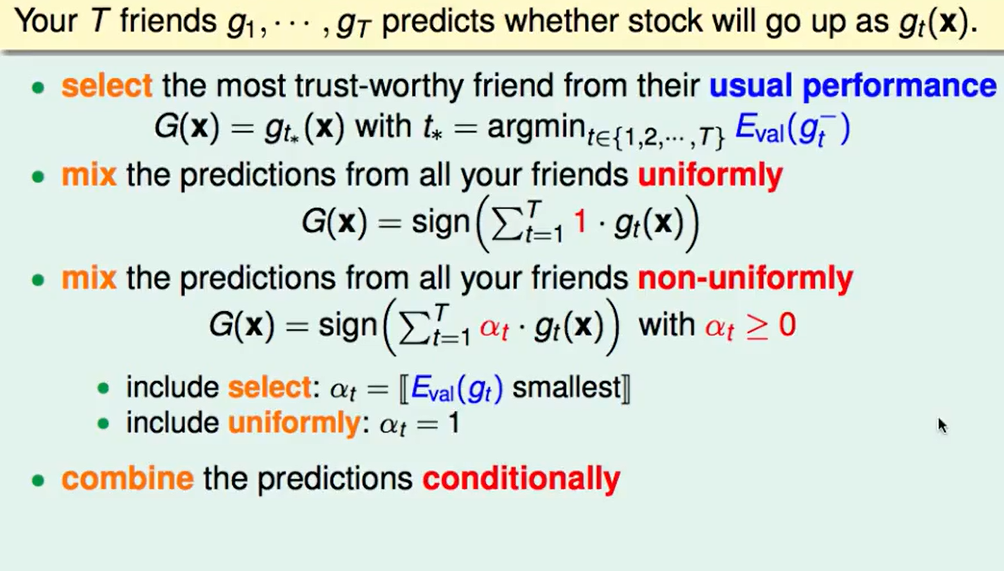 Your $T$ friends $g_1, \cdots, g_T$ predicts whether stock will go up as $g_t(\mathbf{x})$.

- select the most trust-worthy friend from their usual performance
$G(\mathbf{x}) = g_{t_*}(\mathbf{x})$ with $t_* = \text{argmin}_{t \in \{1,2,\cdots,T\}} E_{\text{val}}(g_t^-)$

- mix the predictions from all your friends uniformly
$G(\mathbf{x}) = \text{sign}\left(\sum_{t=1}^{T} 1 \cdot g_t(\mathbf{x})\right)$

- mix the predictions from all your friends non-uniformly
$G(\mathbf{x}) = \text{sign}\left(\sum_{t=1}^{T} \alpha_t \cdot g_t(\mathbf{x})\right)$ with $\alpha_t \geq 0$

  - include select: $\alpha_t = [\![E_{\text{val}}(g_t) \text{ smallest}]\!]$
  - include uniformly: $\alpha_t = 1$

- combine the predictions conditionally